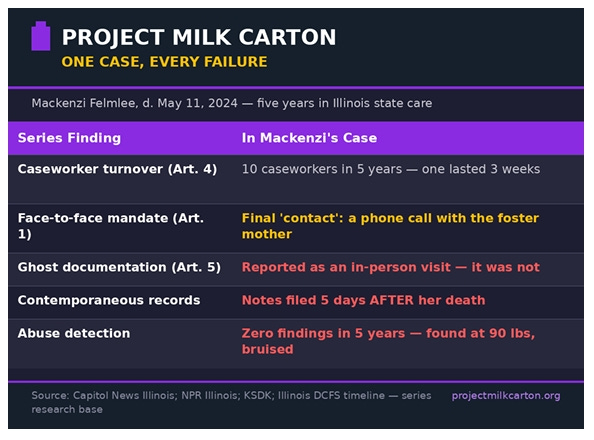 PROJECT MILK CARTON
ONE CASE, EVERY FAILURE

Mackenzi Felmlee, d. May 11, 2024 — five years in Illinois state care

| Series Finding | In Mackenzi's Case |
|---|---|
| Caseworker turnover (Art. 4) | 10 caseworkers in 5 years — one lasted 3 weeks |
| Face-to-face mandate (Art. 1) | Final 'contact': a phone call with the foster mother |
| Ghost documentation (Art. 5) | Reported as an in-person visit — it was not |
| Contemporaneous records | Notes filed 5 days AFTER her death |
| Abuse detection | Zero findings in 5 years — found at 90 lbs, bruised |

Source: Capitol News Illinois; NPR Illinois; KSDK; Illinois DCFS timeline — series research base

projectmilkcarton.org